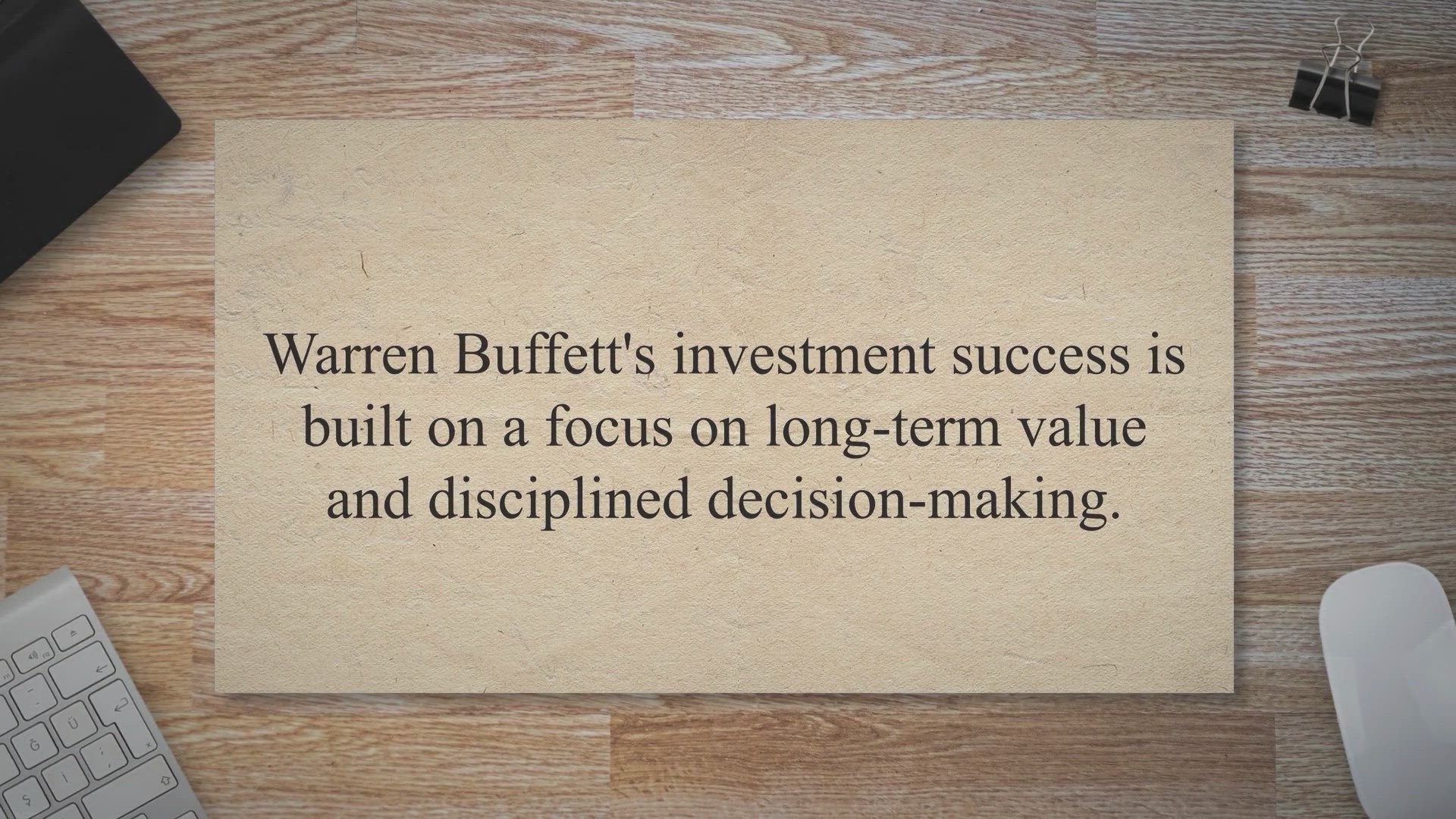 Warren Buffett's investment success is built on a focus on long-term value and disciplined decision-making.